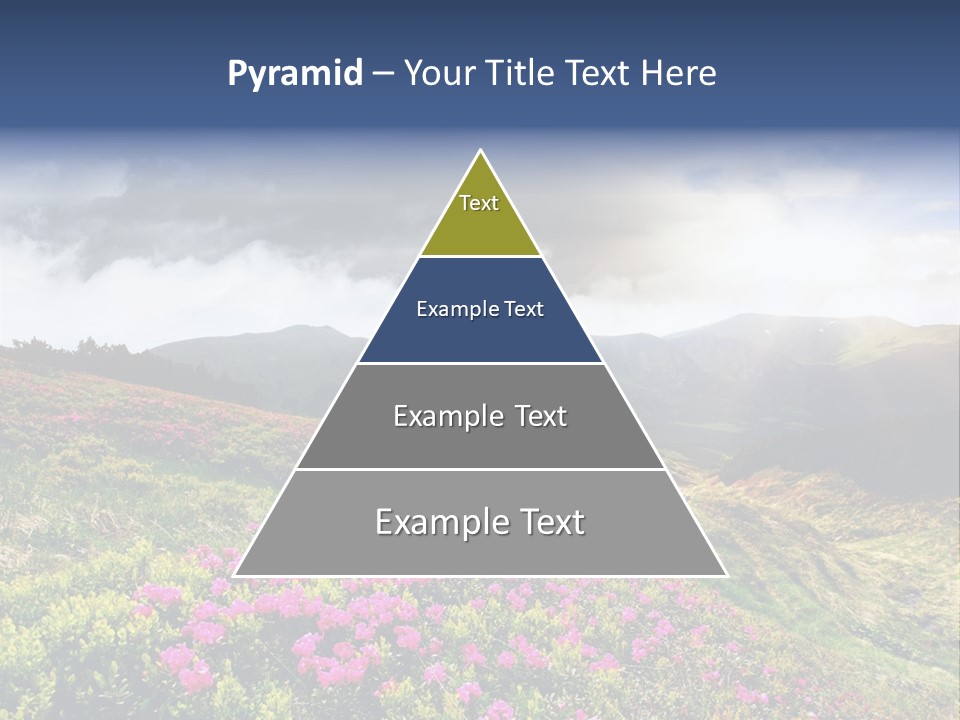 Pyramid – Your Title Text Here

Text

Example Text

Example Text

Example Text